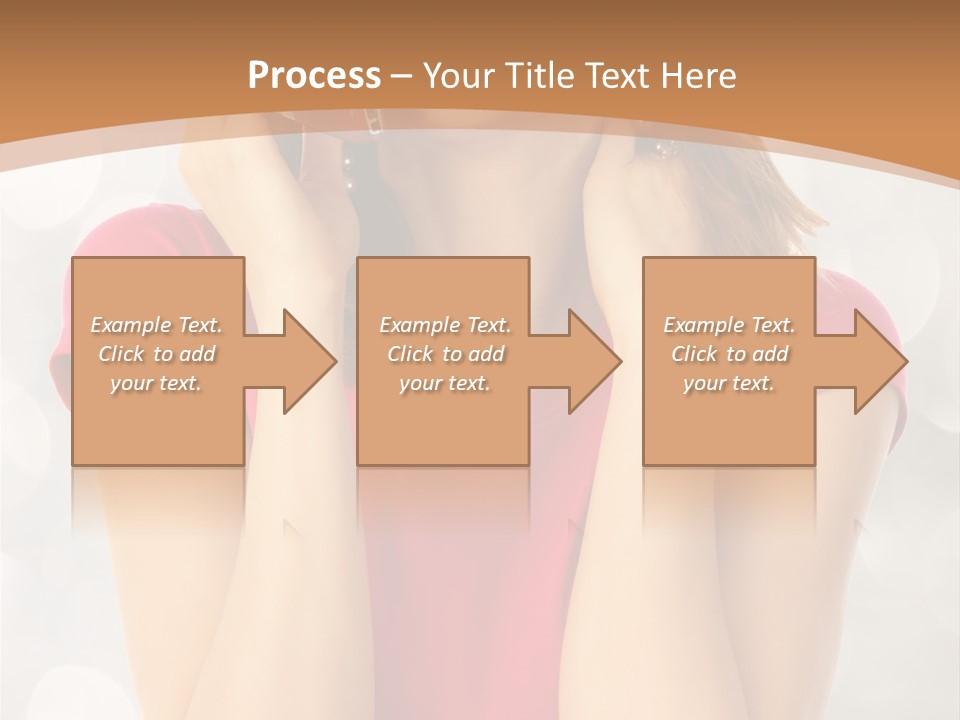 Process – Your Title Text Here

Example Text. Click to add your text.

Example Text. Click to add your text.

Example Text. Click to add your text.